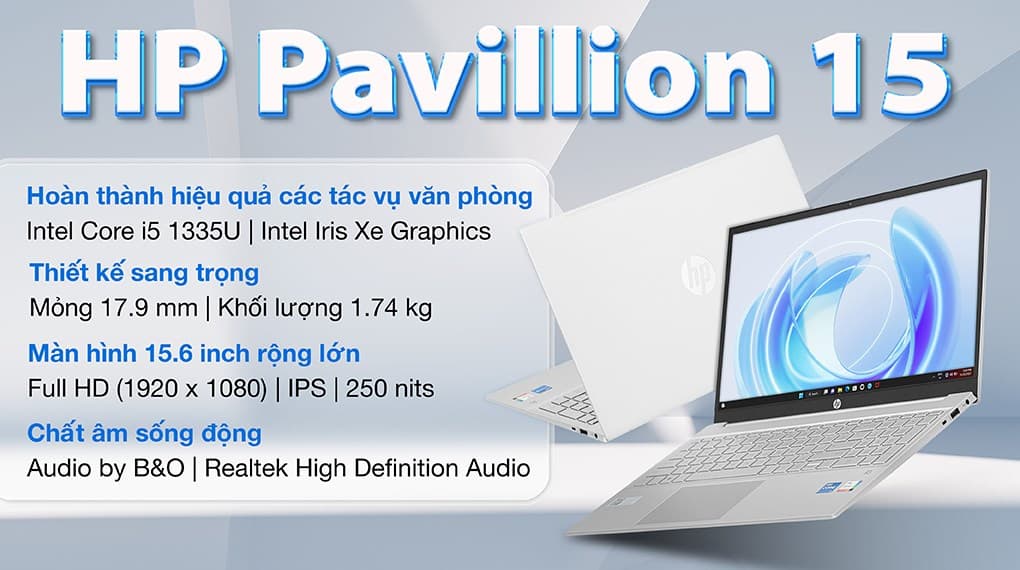 HP Pavillion 15

Hoàn thành hiệu quả các tác vụ văn phòng
Intel Core i5 1335U | Intel Iris Xe Graphics

Thiết kế sang trọng
Mỏng 17.9 mm | Khối lượng 1.74 kg

Màn hình 15.6 inch rộng lớn
Full HD (1920 x 1080) | IPS | 250 nits

Chất âm sống động
Audio by B&O | Realtek High Definition Audio

hp

hp